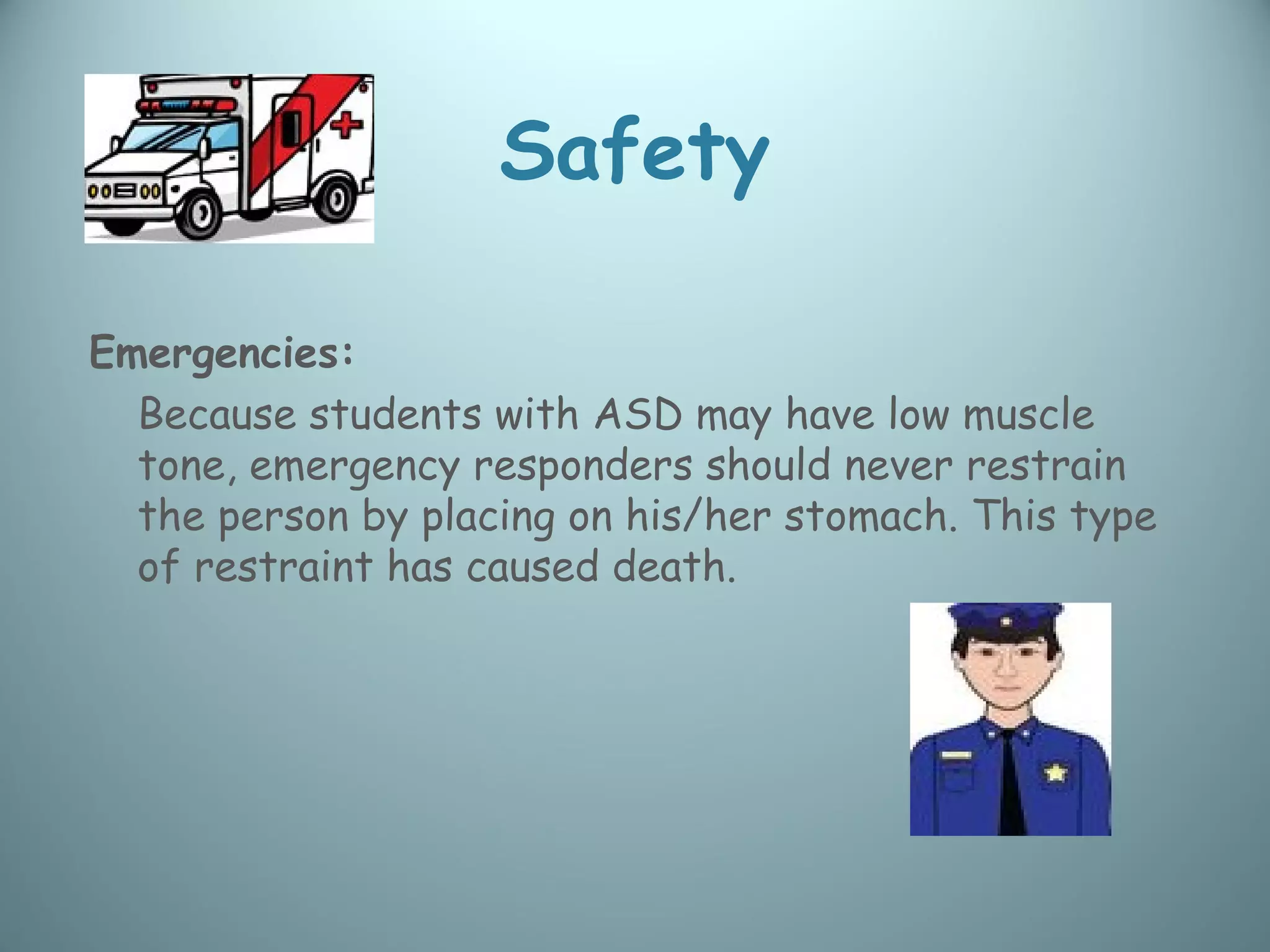 Safety

Emergencies:

Because students with ASD may have low muscle tone, emergency responders should never restrain the person by placing on his/her stomach. This type of restraint has caused death.